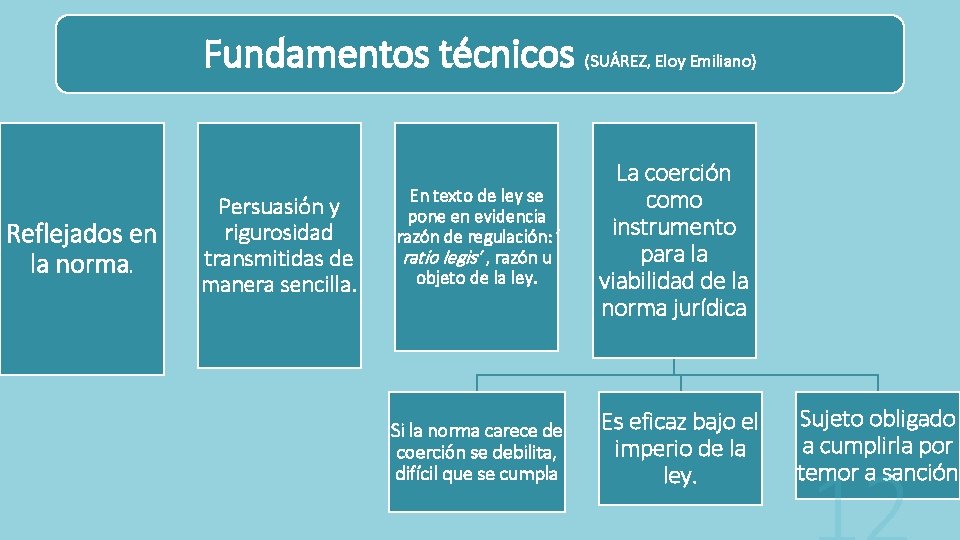 Fundamentos técnicos (SUÁREZ, Eloy Emiliano)

Reflejados en la norma.

Persuasión y rigurosidad transmitidas de manera sencilla.

En texto de ley se pone en evidencia razón de regulación: ' ratio legis' , razón u objeto de la ley.

La coerción como instrumento para la viabilidad de la norma jurídica

Si la norma carece de coerción se debilita, difícil que se cumpla

Es eficaz bajo el imperio de la ley.

Sujeto obligado a cumplirla por temor a sanción

12